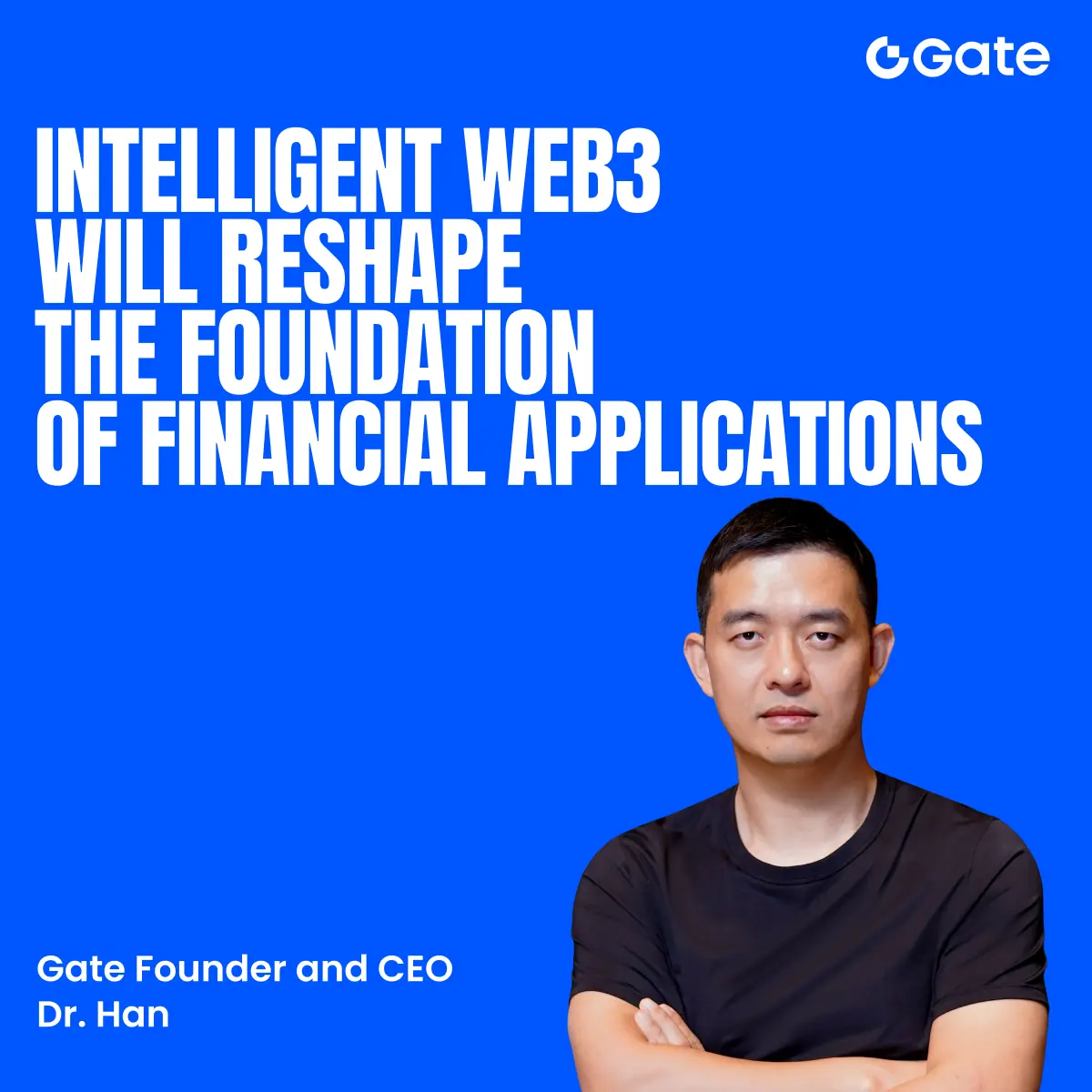 Gate

INTELLIGENT WEB3
WILL RESHAPE
THE FOUNDATION
OF FINANCIAL APPLICATIONS

Gate Founder and CEO
Dr. Han